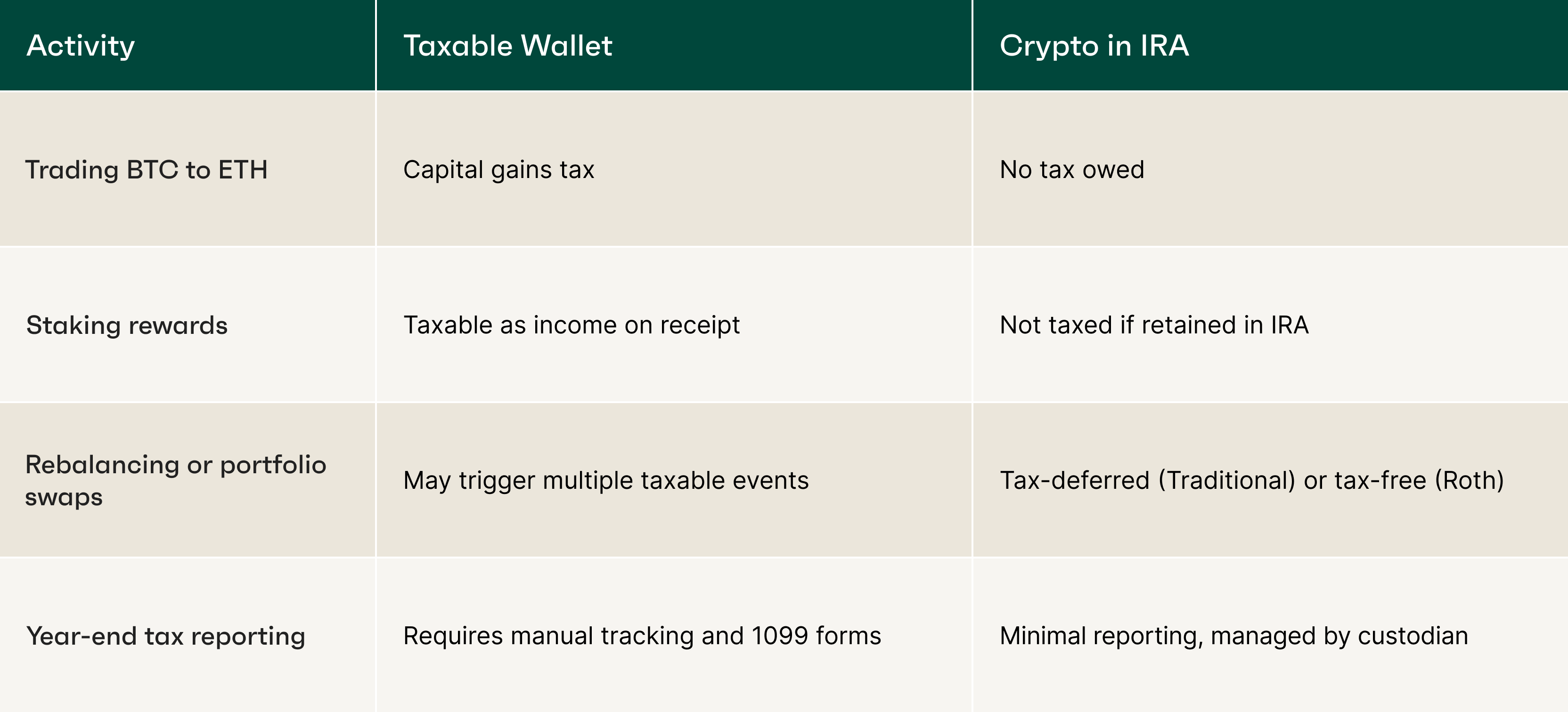 | Activity | Taxable Wallet | Crypto in IRA |
|---|---|---|
| Trading BTC to ETH | Capital gains tax | No tax owed |
| Staking rewards | Taxable as income on receipt | Not taxed if retained in IRA |
| Rebalancing or portfolio swaps | May trigger multiple taxable events | Tax-deferred (Traditional) or tax-free (Roth) |
| Year-end tax reporting | Requires manual tracking and 1099 forms | Minimal reporting, managed by custodian |